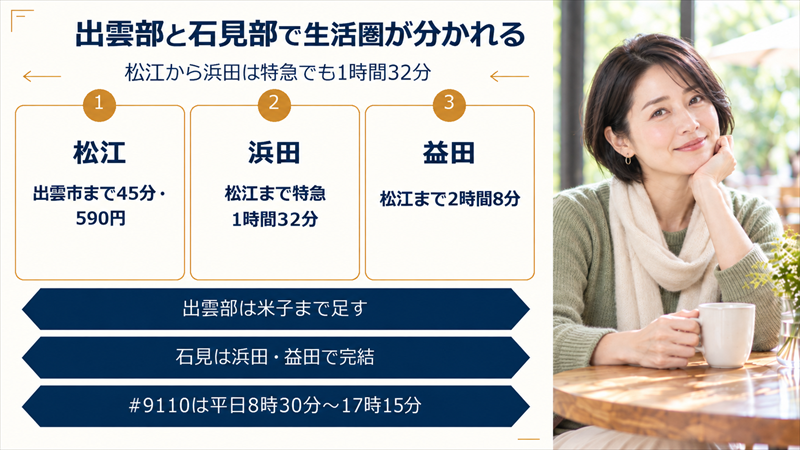 出雲部と石見部で生活圏が分かれる

松江から浜田は特急でも1時間32分

1

松江

出雲市まで45分・590円

2

浜田

松江まで特急1時間32分

3

益田

松江まで2時間8分

出雲部は米子まで足す

石見は浜田・益田で完結

#9110は平日8時30分～17時15分